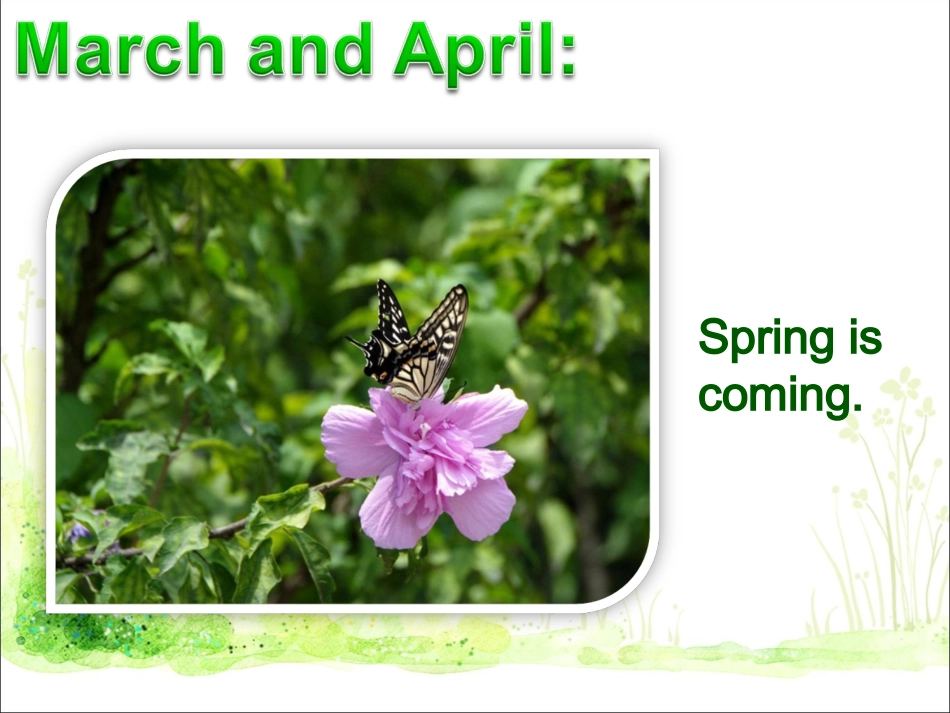 March and April:

Spring is coming.